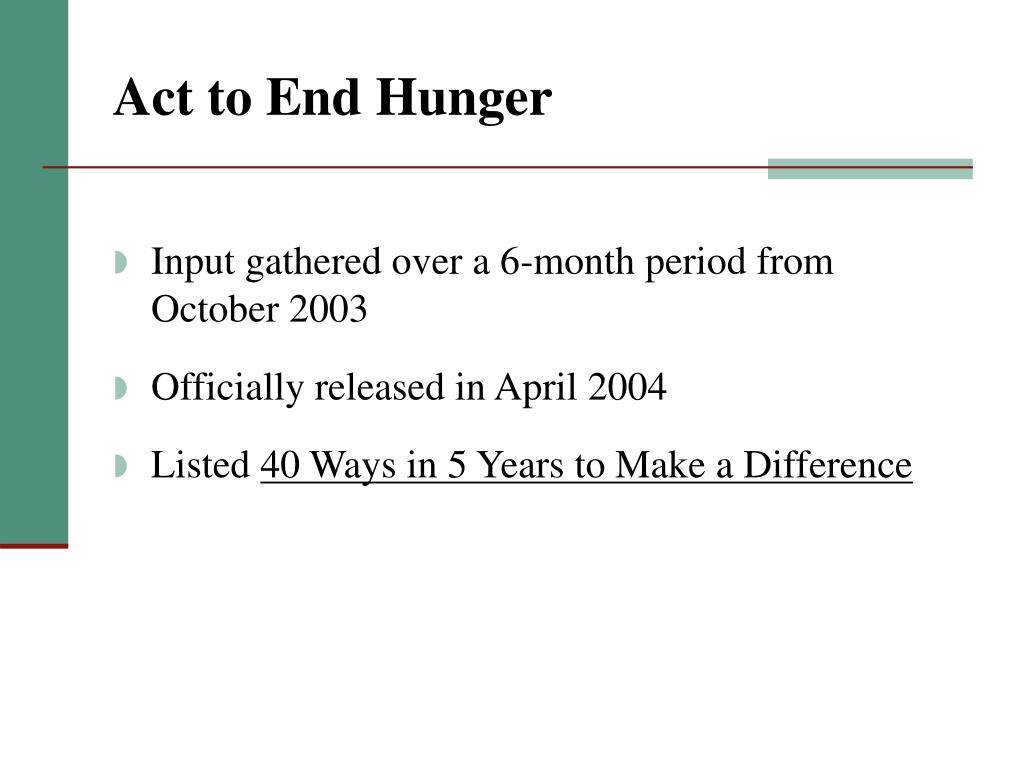 Act to End Hunger

Input gathered over a 6-month period from October 2003

Officially released in April 2004

Listed 40 Ways in 5 Years to Make a Difference